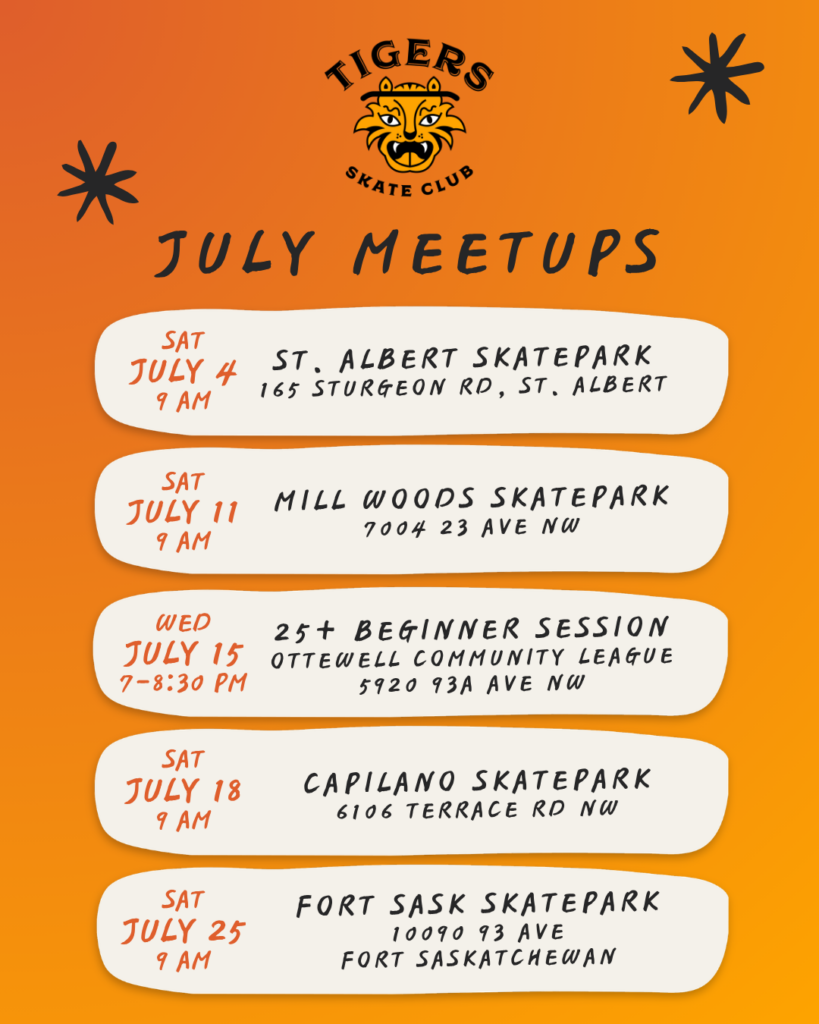 TIGERS
SKATE CLUB

JULY MEETUPS

SAT
JULY 4
9 AM
ST. ALBERT SKATEPARK
165 STURGEON RD, ST. ALBERT

SAT
JULY 11
9 AM
MILL WOODS SKATEPARK
7004 23 AVE NW

WED
JULY 15
7-8:30 PM
25+ BEGINNER SESSION
OTTEWELL COMMUNITY LEAGUE
5920 93A AVE NW

SAT
JULY 18
9 AM
CAPILANO SKATEPARK
6106 TERRACE RD NW

SAT
JULY 25
9 AM
FORT SASK SKATEPARK
10090 93 AVE
FORT SASKATCHEWAN